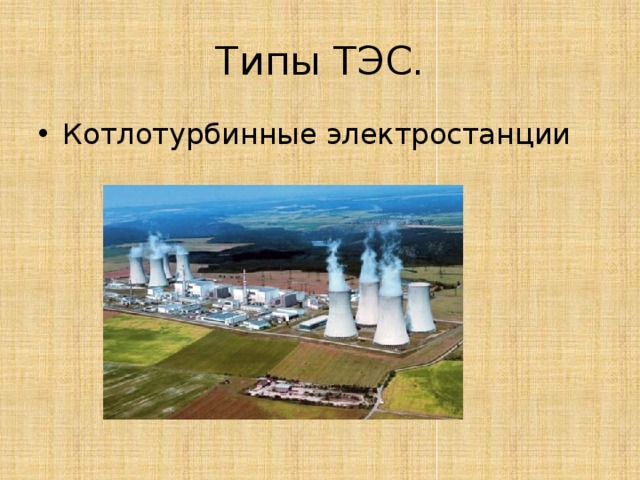 Типы ТЭС.

• Котлотурбинные электростанции